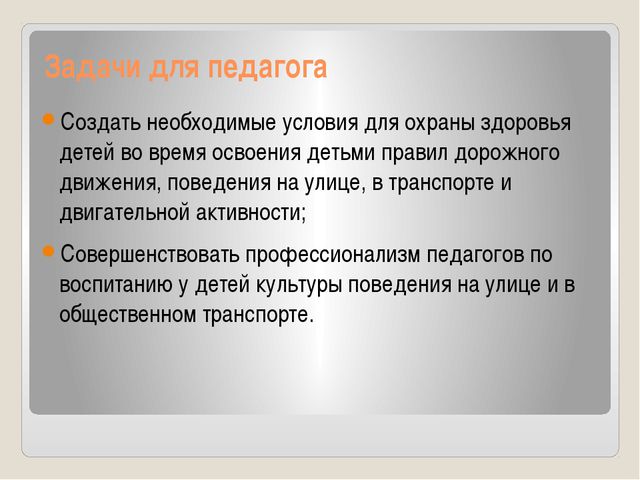 Задачи для педагога

Создать необходимые условия для охраны здоровья детей во время освоения детьми правил дорожного движения, поведения на улице, в транспорте и двигательной активности;

Совершенствовать профессионализм педагогов по воспитанию у детей культуры поведения на улице и в общественном транспорте.